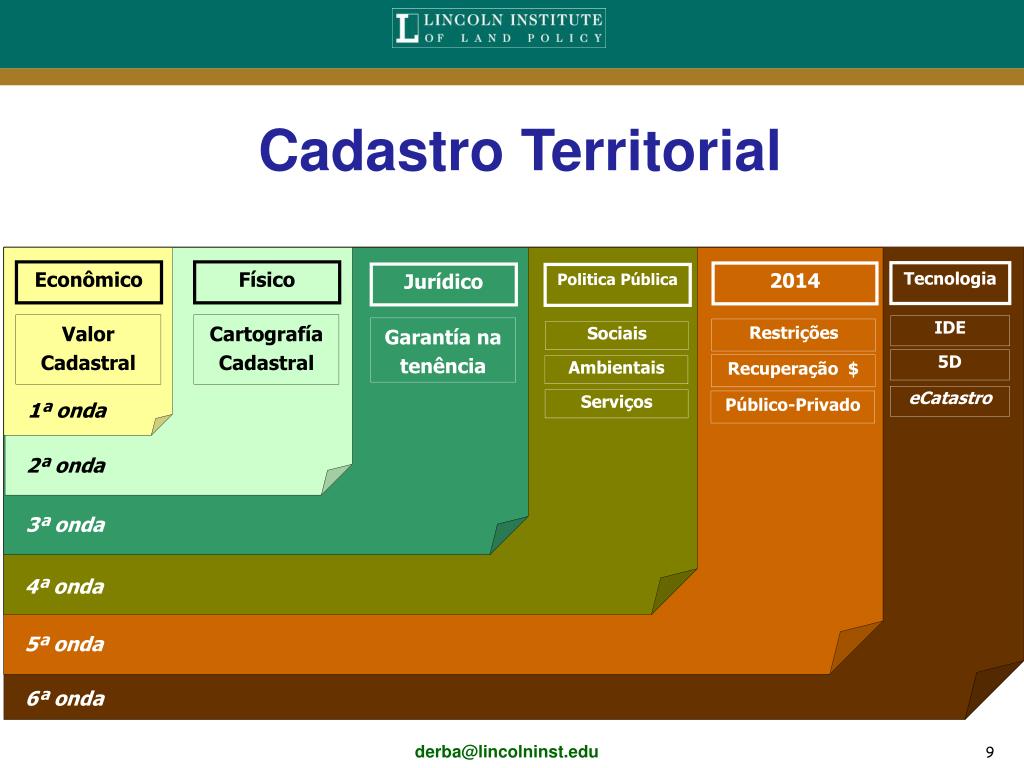 LINCOLN INSTITUTE
OF LAND POLICY

Cadastro Territorial

Econômico

Valor Cadastral

1ª onda

Físico

Cartografía Cadastral

2ª onda

Jurídico

Garantía na tenência

3ª onda

Politica Pública

Sociais

Ambientais

Serviços

4ª onda

2014

Restrições

Recuperação $

Público-Privado

5ª onda

Tecnologia

IDE

5D

eCatastro

6ª onda

derba@lincolninst.edu

9